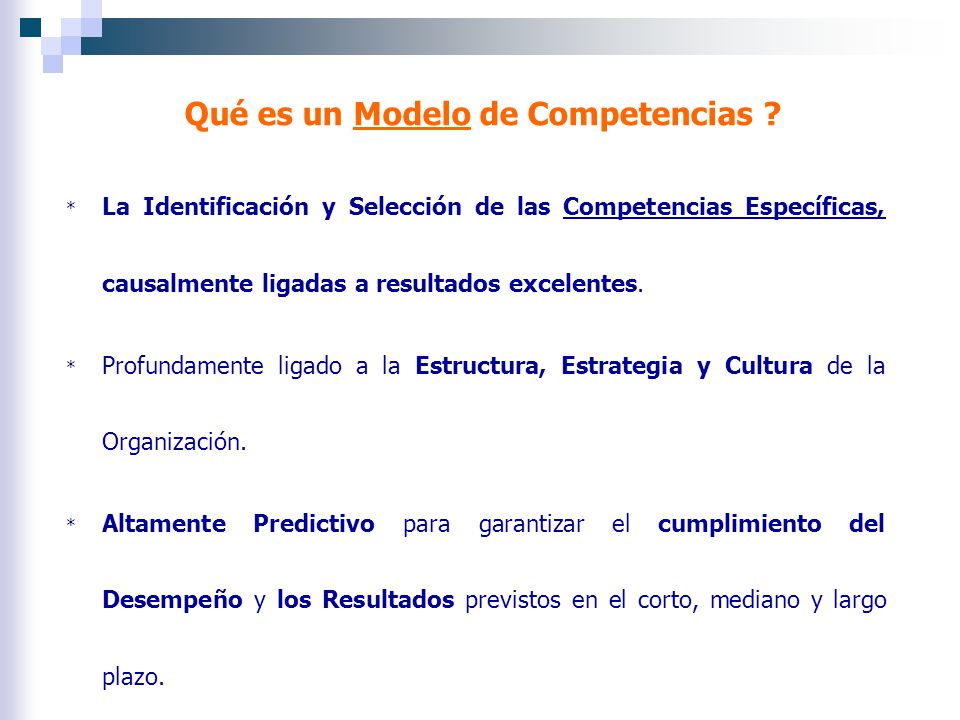 Qué es un Modelo de Competencias ?

* La Identificación y Selección de las Competencias Específicas, causalmente ligadas a resultados excelentes.

* Profundamente ligado a la Estructura, Estrategia y Cultura de la Organización.

* Altamente Predictivo para garantizar el cumplimiento del Desempeño y los Resultados previstos en el corto, mediano y largo plazo.